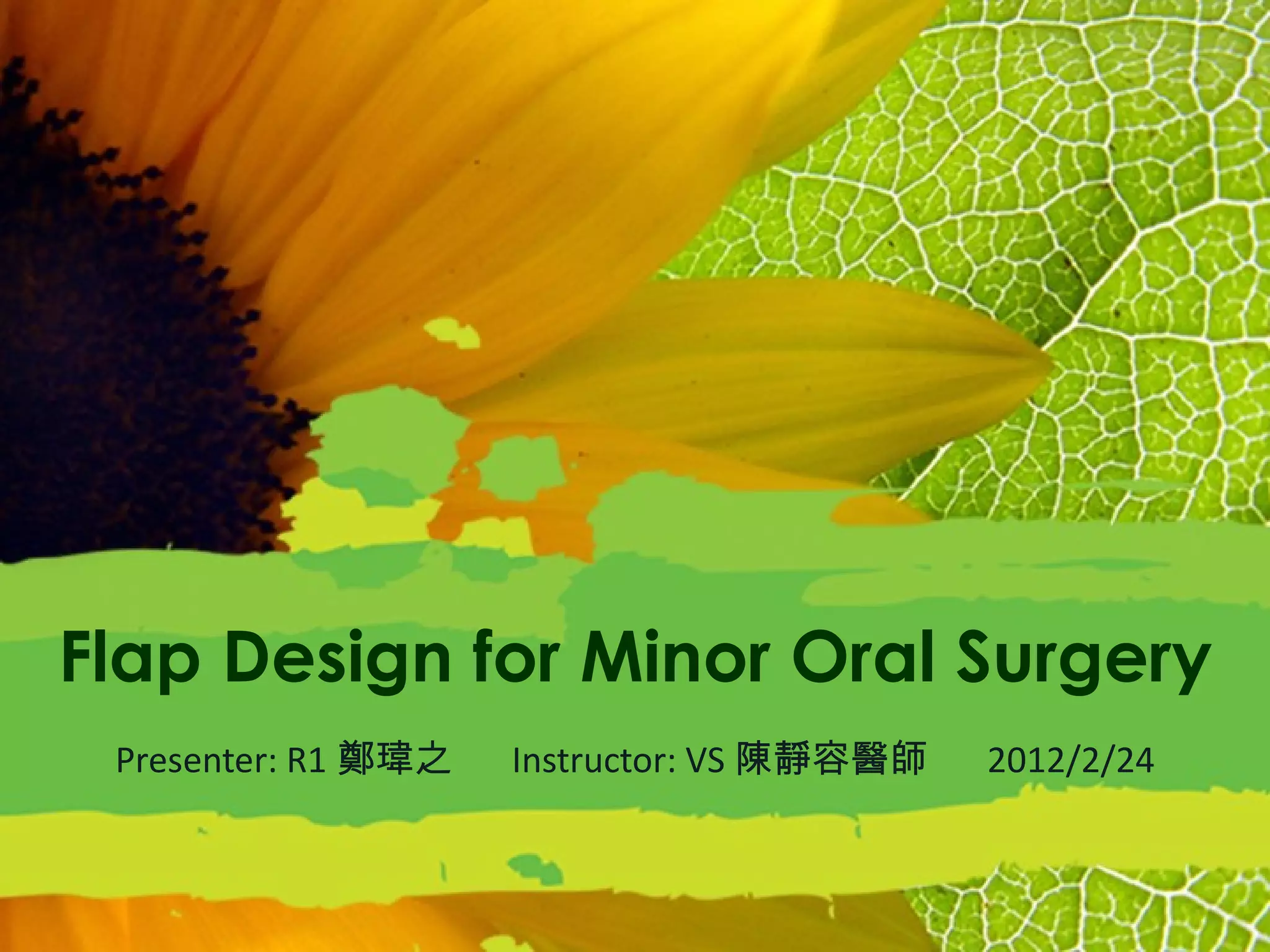 Flap Design for Minor Oral Surgery

Presenter: R1 鄭瑋之 Instructor: VS 陳靜容醫師 2012/2/24